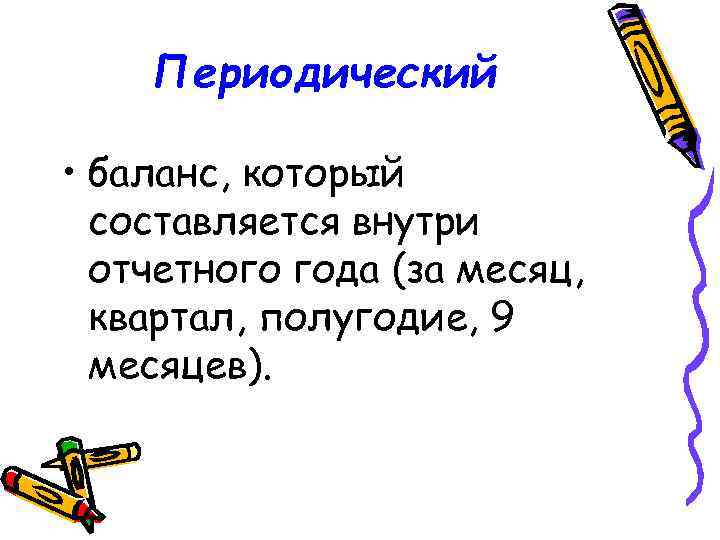 Периодический

• баланс, который составляется внутри отчетного года (за месяц, квартал, полугодие, 9 месяцев).